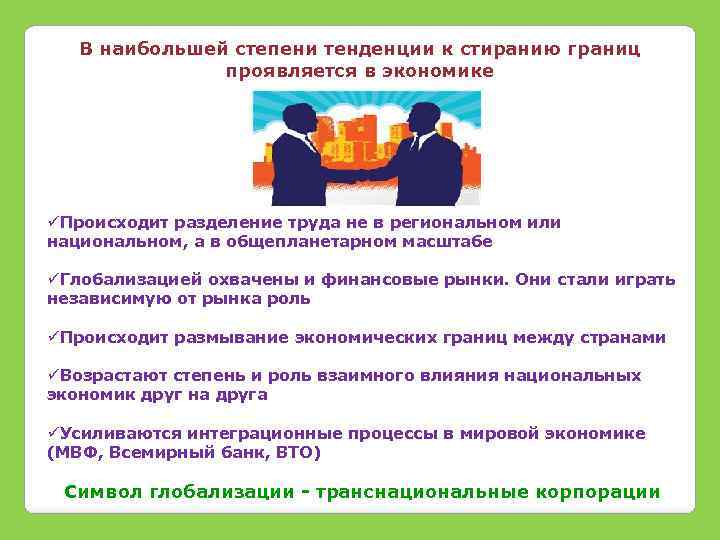 В наибольшей степени тенденции к стиранию границ проявляется в экономике

✓Происходит разделение труда не в региональном или национальном, а в общепланетарном масштабе

✓Глобализацией охвачены и финансовые рынки. Они стали играть независимую от рынка роль

✓Происходит размывание экономических границ между странами

✓Возрастают степень и роль взаимного влияния национальных экономик друг на друга

✓Усиливаются интеграционные процессы в мировой экономике (МВФ, Всемирный банк, ВТО)

Символ глобализации - транснациональные корпорации